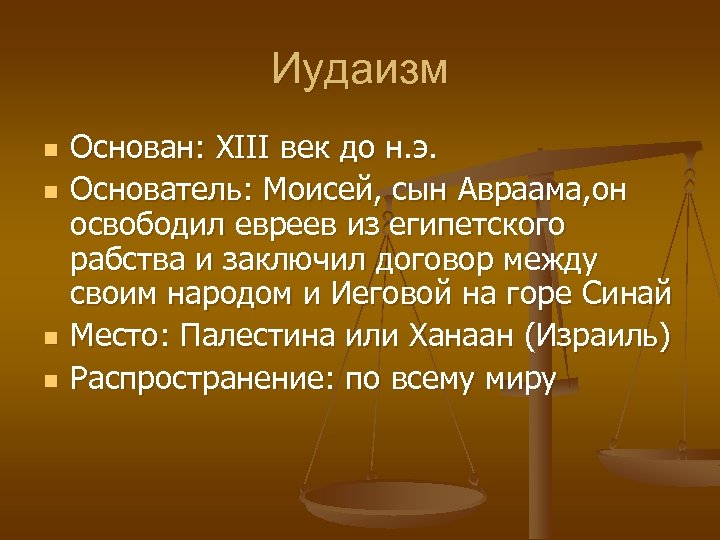 Иудаизм

- Основан: XIII век до н.э.
- Основатель: Моисей, сын Авраама,он освободил евреев из египетского рабства и заключил договор между своим народом и Иеговой на горе Синай
- Место: Палестина или Ханаан (Израиль)
- Распространение: по всему миру